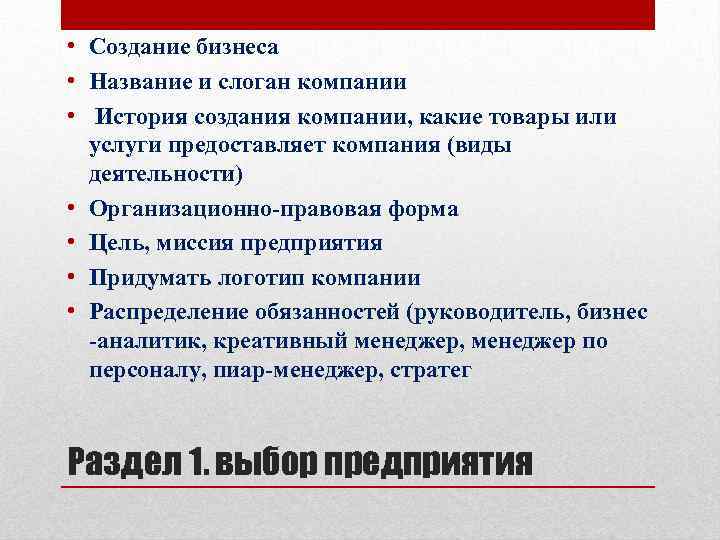 • Создание бизнеса
• Название и слоган компании
• История создания компании, какие товары или услуги предоставляет компания (виды деятельности)
• Организационно-правовая форма
• Цель, миссия предприятия
• Придумать логотип компании
• Распределение обязанностей (руководитель, бизнес -аналитик, креативный менеджер, менеджер по персоналу, пиар-менеджер, стратег

Раздел 1. выбор предприятия